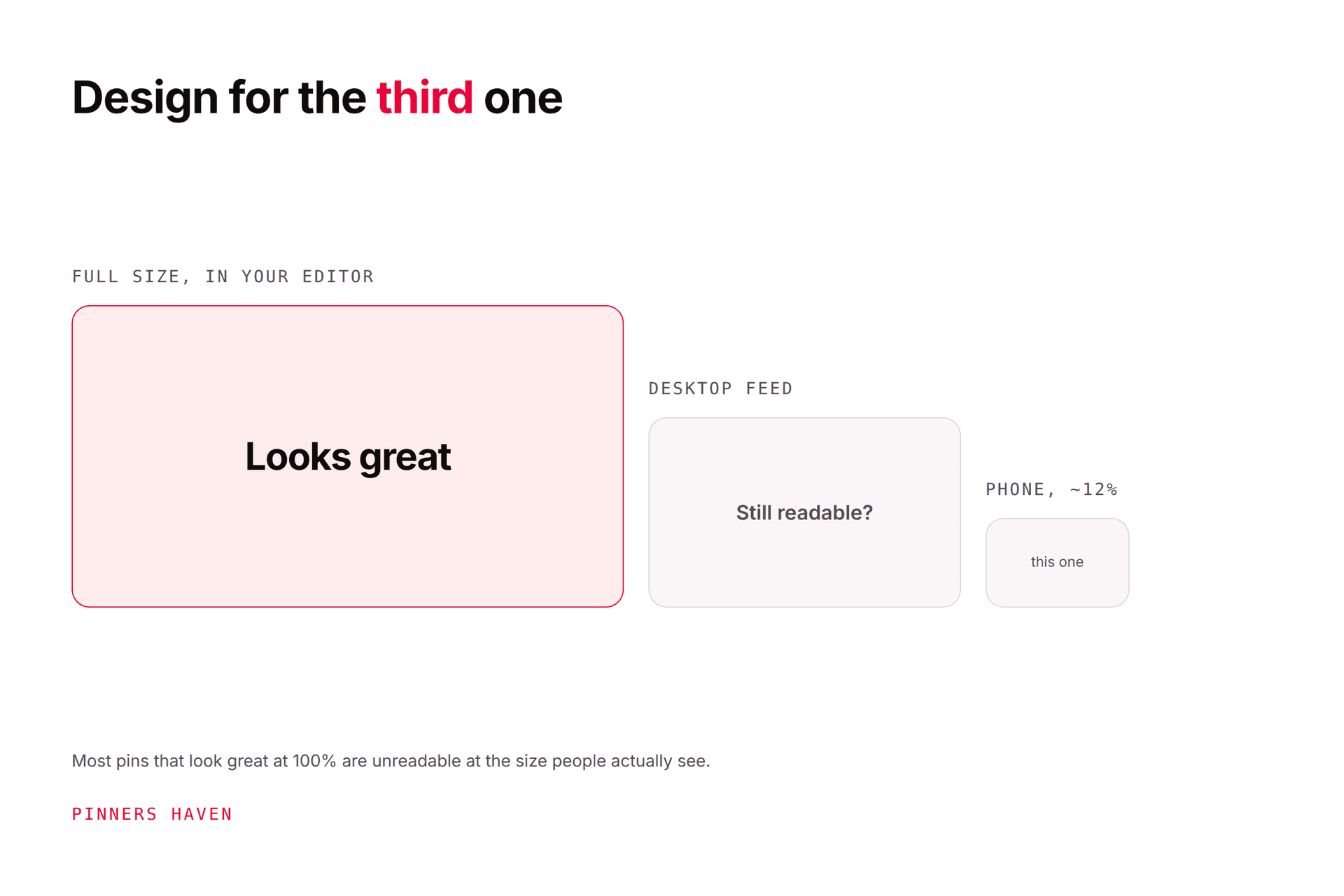 Design for the third one

FULL SIZE, IN YOUR EDITOR

Looks great

DESKTOP FEED

Still readable?

PHONE, ~12%

this one

Most pins that look great at 100% are unreadable at the size people actually see.

PINNERS HAVEN